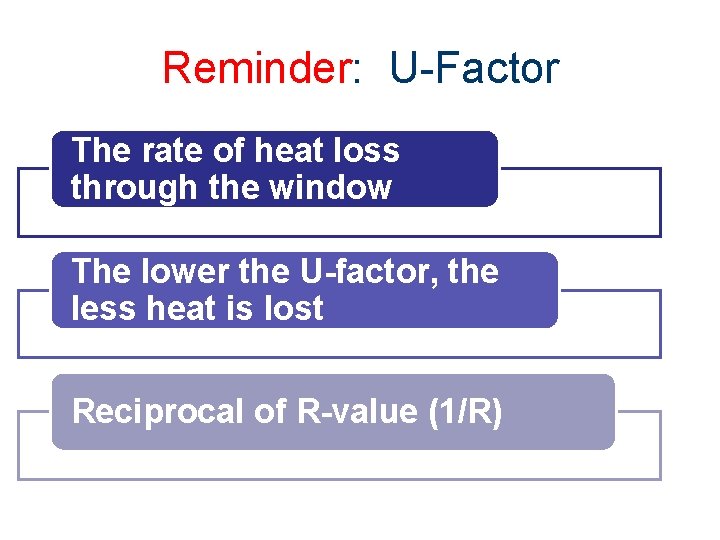 Reminder: U-Factor

The rate of heat loss through the window

The lower the U-factor, the less heat is lost

Reciprocal of R-value (1/R)